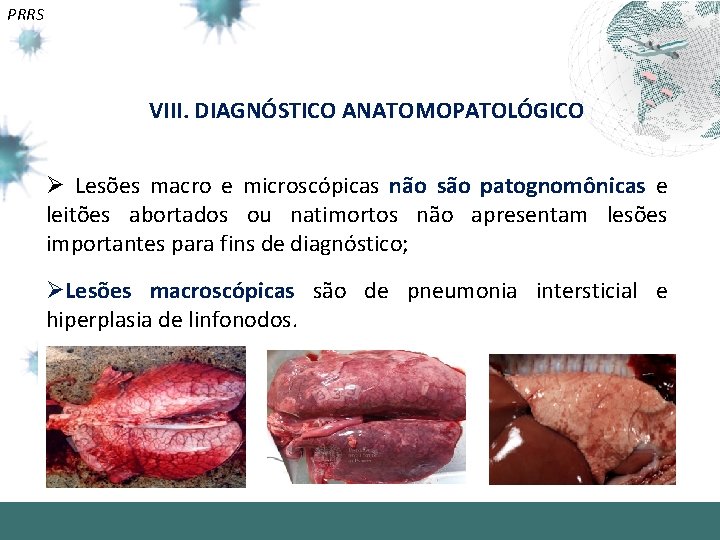 PRRS

VIII. DIAGNÓSTICO ANATOMOPATOLÓGICO

➢ Lesões macro e microscópicas não são patognomônicas e leitões abortados ou natimortos não apresentam lesões importantes para fins de diagnóstico;

➢Lesões macroscópicas são de pneumonia intersticial e hiperplasia de linfonodos.